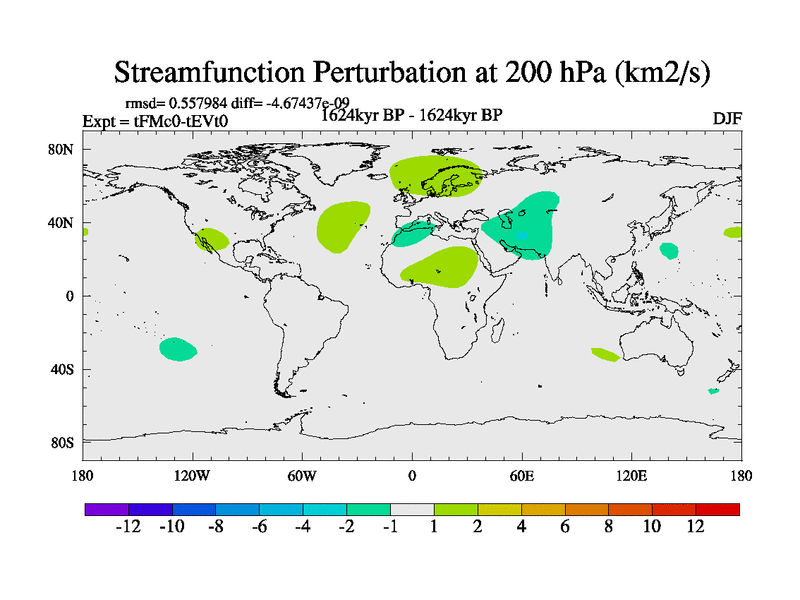 Streamfunction Perturbation at 200 hPa (km2/s)

rmsd= 0.557984 diff= -4.67437e-09
Expt = tFMc0-tEVt0
1624kyr BP - 1624kyr BP
DJF

80N
40N
0
40S
80S

180
120W
60W
0
60E
120E
180

-12 -10 -8 -6 -4 -2 -1 1 2 4 6 8 10 12